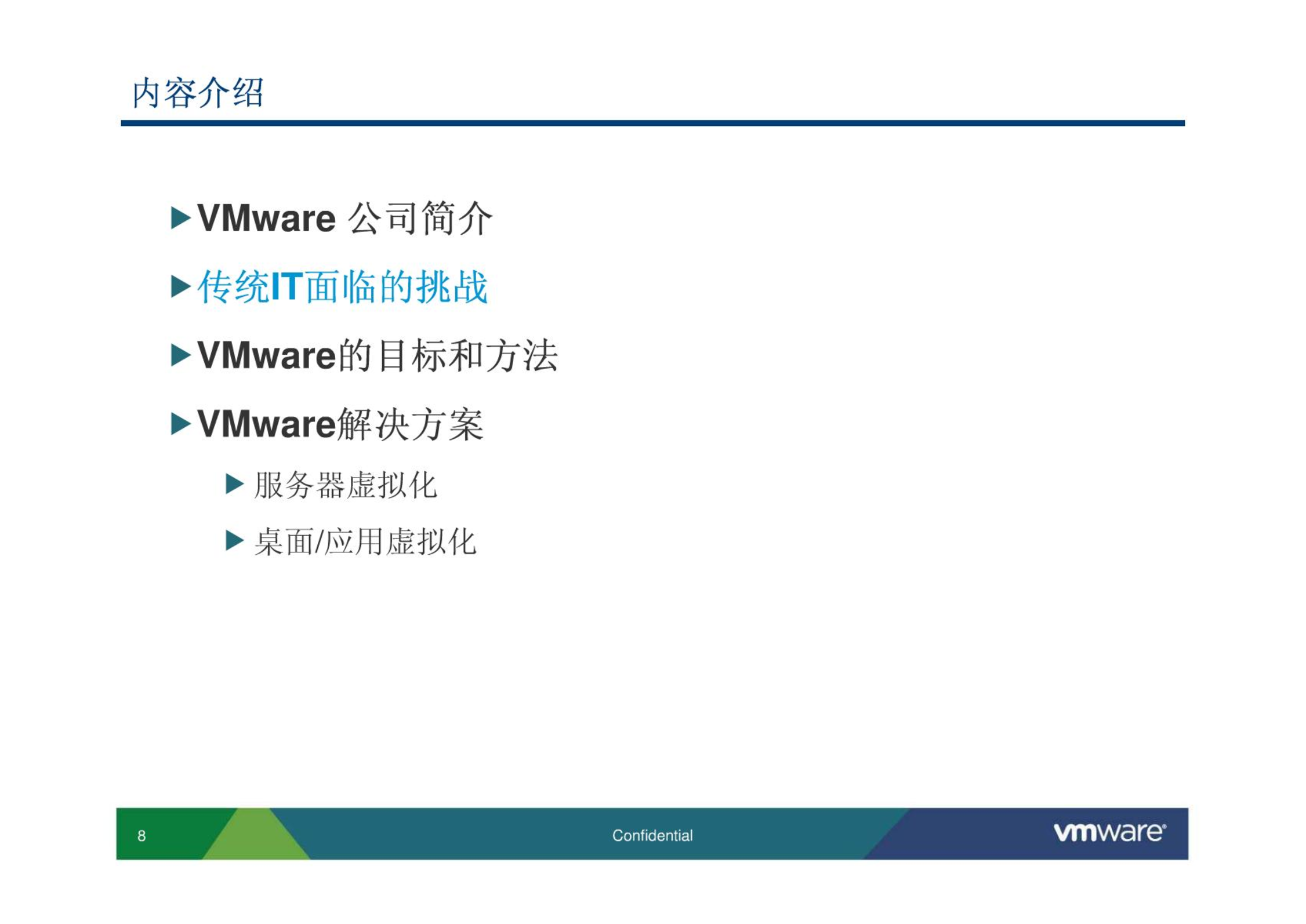 内容介绍

▶ VMware 公司简介

▶ 传统IT面临的挑战

▶ VMware的目标和方法

▶ VMware解决方案

▶ 服务器虚拟化

▶ 桌面/应用虚拟化

8

Confidential

vmware®